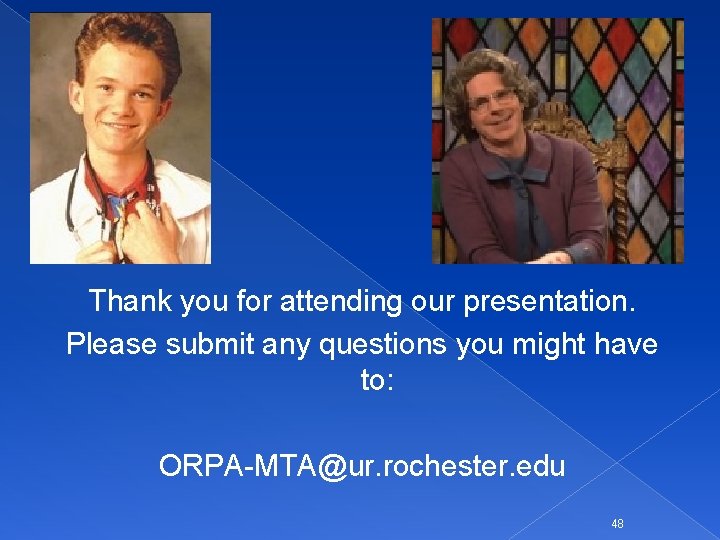 Thank you for attending our presentation.

Please submit any questions you might have to:

ORPA-MTA@ur.rochester.edu

48